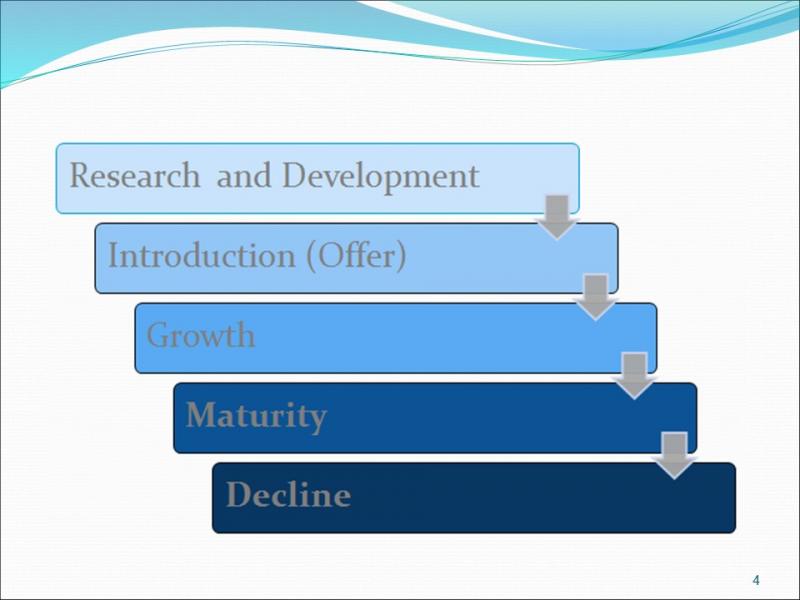 Research  and Development

Introduction (Offer)

Growth

Maturity

Decline

4